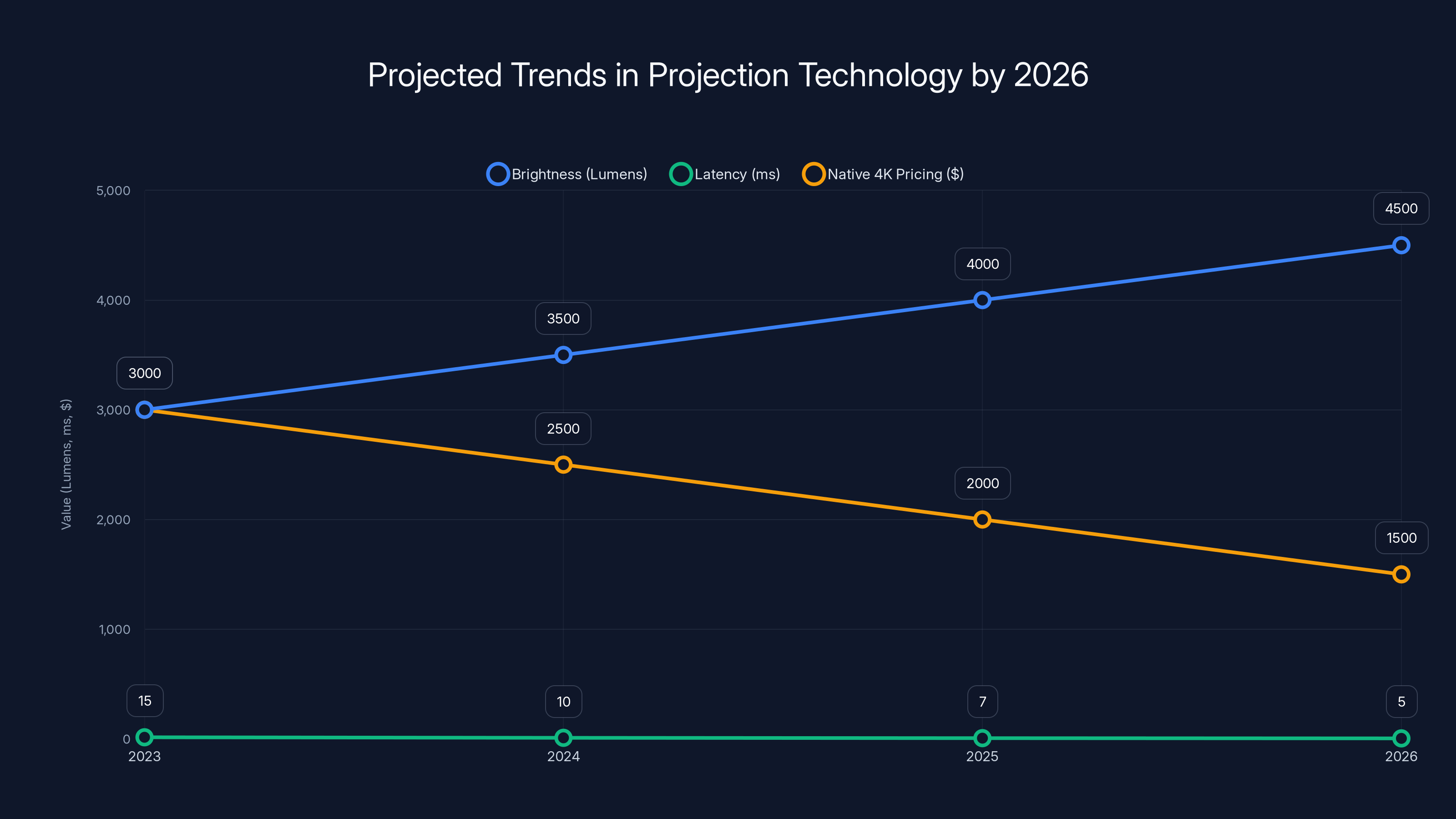 Projected Trends in Projection Technology by 2026

Brightness (Lumens) Latency (ms) Native 4K Pricing ($)

Value (Lumens, ms, $)

5,000
4,000
3,000
2,000
1,000
0

4500
4000
3500
3000
2500
2000
1500
15
10
7
5

2023
2024
2025
2026